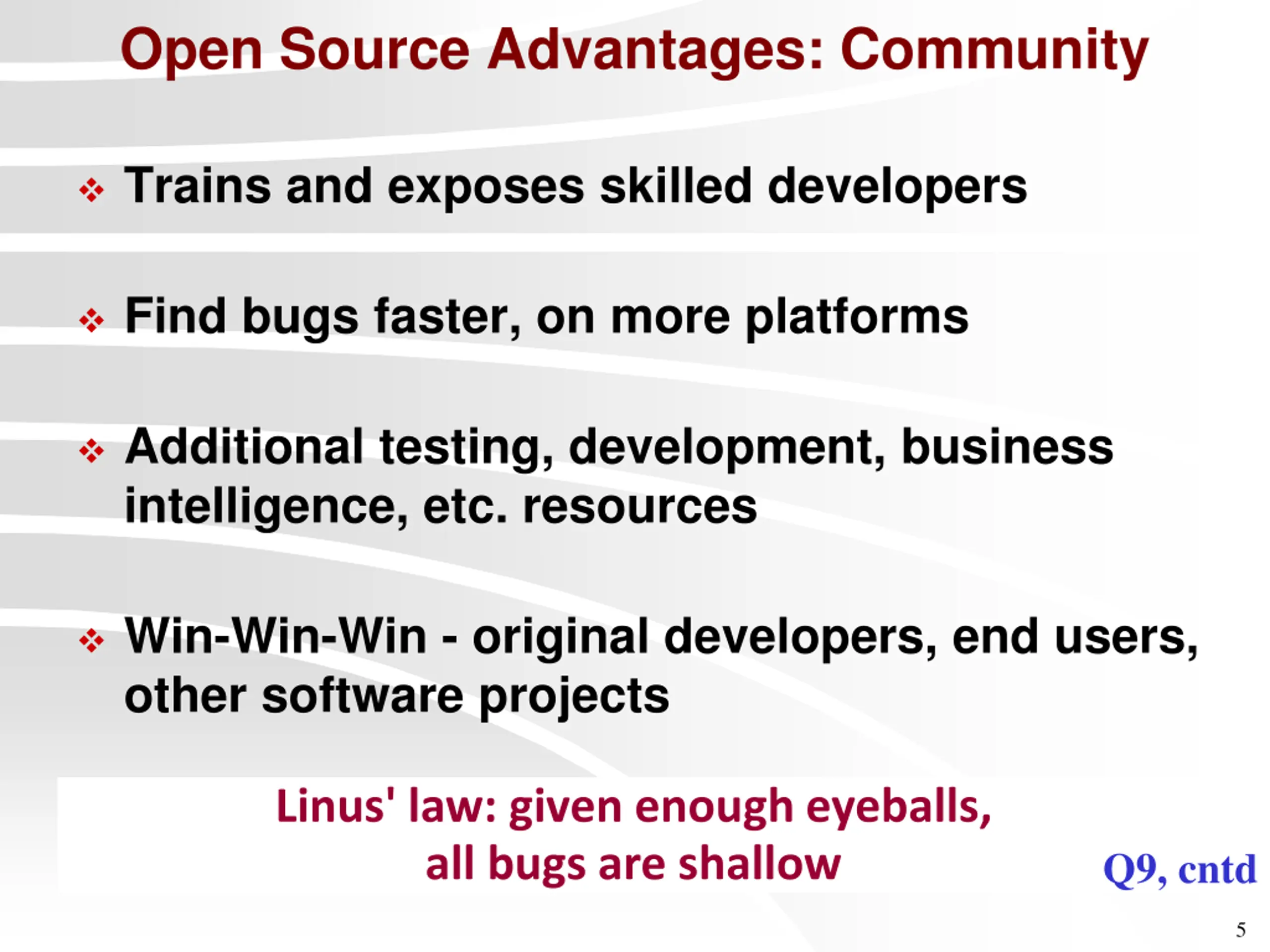 Open Source Advantages: Community

❖ Trains and exposes skilled developers

❖ Find bugs faster, on more platforms

❖ Additional testing, development, business intelligence, etc. resources

❖ Win-Win-Win - original developers, end users, other software projects

Linus' law: given enough eyeballs, all bugs are shallow

Q9, cntd

5